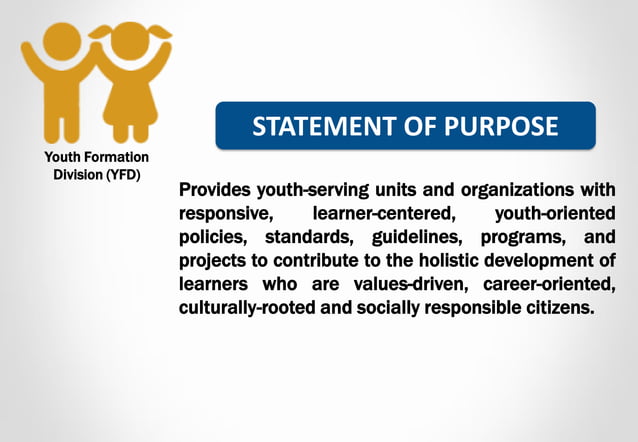 Youth Formation Division (YFD)

STATEMENT OF PURPOSE

Provides youth-serving units and organizations with responsive, learner-centered, youth-oriented policies, standards, guidelines, programs, and projects to contribute to the holistic development of learners who are values-driven, career-oriented, culturally-rooted and socially responsible citizens.